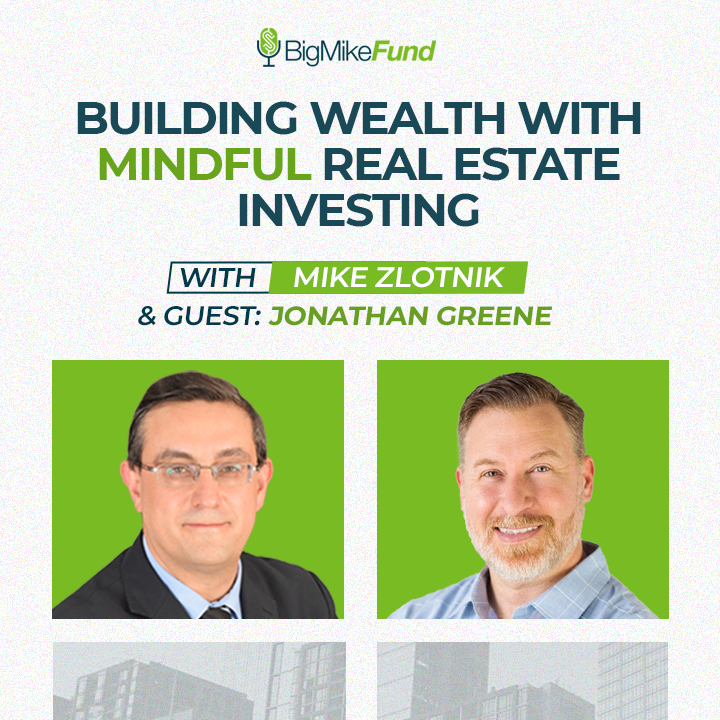 BigMikeFund

BUILDING WEALTH WITH MINDFUL REAL ESTATE INVESTING

WITH MIKE ZLOTNIK

& GUEST: JONATHAN GREENE